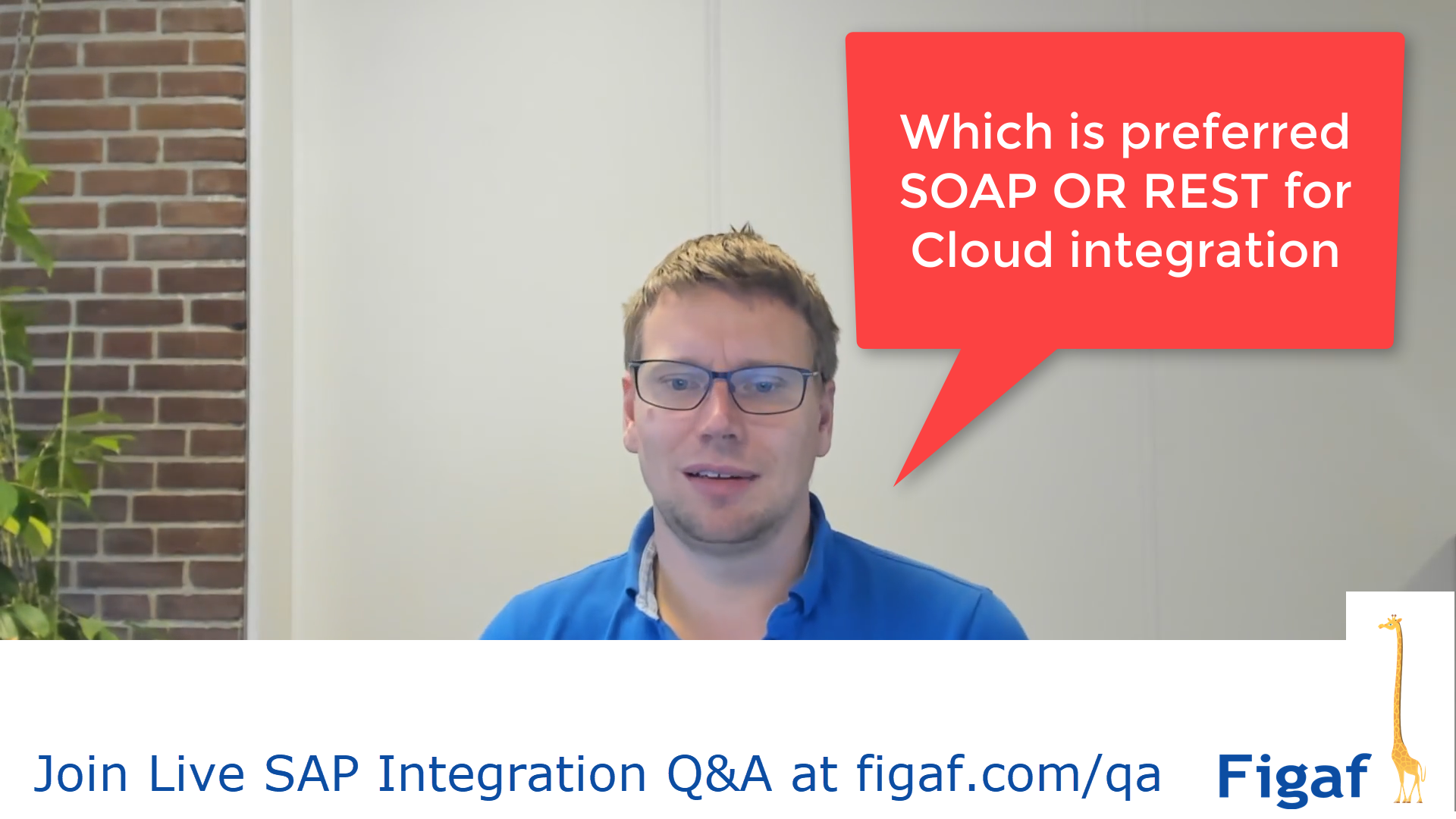 Which is preferred SOAP OR REST for Cloud integration

Join Live SAP Integration Q&A at figaf.com/qa

Figaf